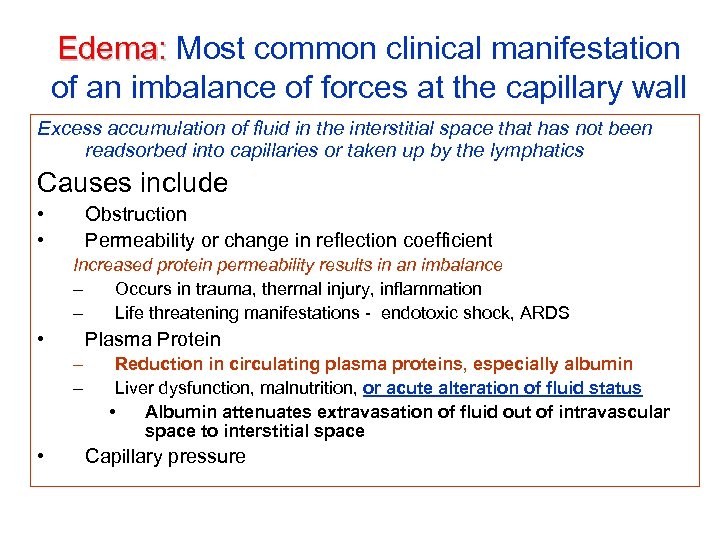 Edema: Most common clinical manifestation of an imbalance of forces at the capillary wall

Excess accumulation of fluid in the interstitial space that has not been readsorbed into capillaries or taken up by the lymphatics

Causes include

• Obstruction
• Permeability or change in reflection coefficient
Increased protein permeability results in an imbalance
– Occurs in trauma, thermal injury, inflammation
– Life threatening manifestations - endotoxic shock, ARDS
• Plasma Protein
– Reduction in circulating plasma proteins, especially albumin
– Liver dysfunction, malnutrition, or acute alteration of fluid status
• Albumin attenuates extravasation of fluid out of intravascular space to interstitial space
• Capillary pressure